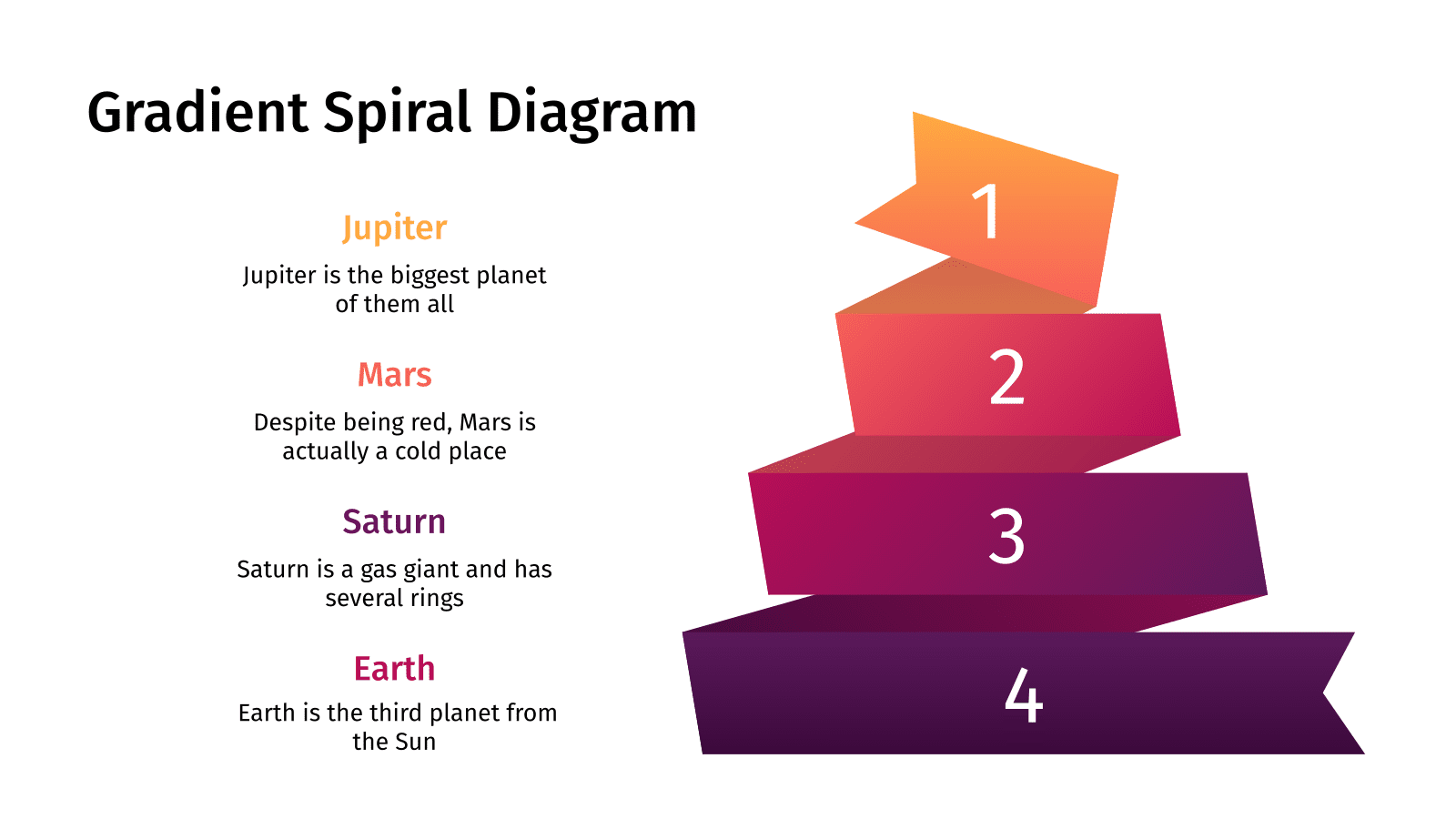 Gradient Spiral Diagram

Jupiter

Jupiter is the biggest planet of them all

Mars

Despite being red, Mars is actually a cold place

Saturn

Saturn is a gas giant and has several rings

Earth

Earth is the third planet from the Sun

1

2

3

4